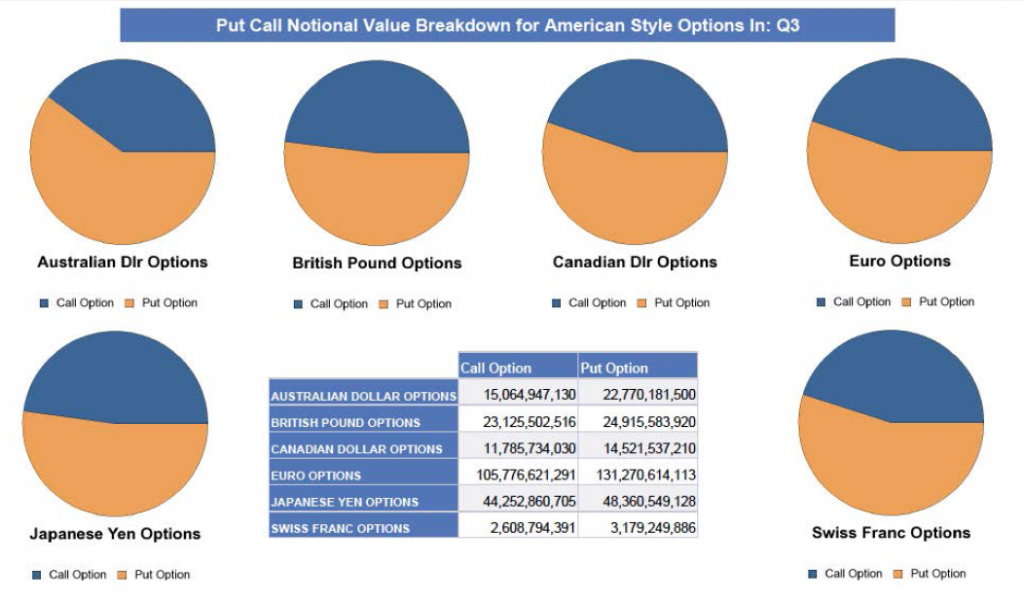 Put Call Notional Value Breakdown for American Style Options In: Q3

Australian Dlr Options

Call Option Put Option

British Pound Options

Call Option Put Option

Canadian Dlr Options

Call Option Put Option

Euro Options

Call Option Put Option

Japanese Yen Options

Call Option Put Option

| | Call Option | Put Option |
|---|---|---|
| AUSTRALIAN DOLLAR OPTIONS | 15,064,947,130 | 22,770,181,500 |
| BRITISH POUND OPTIONS | 23,125,502,516 | 24,915,583,920 |
| CANADIAN DOLLAR OPTIONS | 11,785,734,030 | 14,521,537,210 |
| EURO OPTIONS | 105,776,621,291 | 131,270,614,113 |
| JAPANESE YEN OPTIONS | 44,252,860,705 | 48,360,549,128 |
| SWISS FRANC OPTIONS | 2,608,794,391 | 3,179,249,886 |

Swiss Franc Options

Call Option Put Option